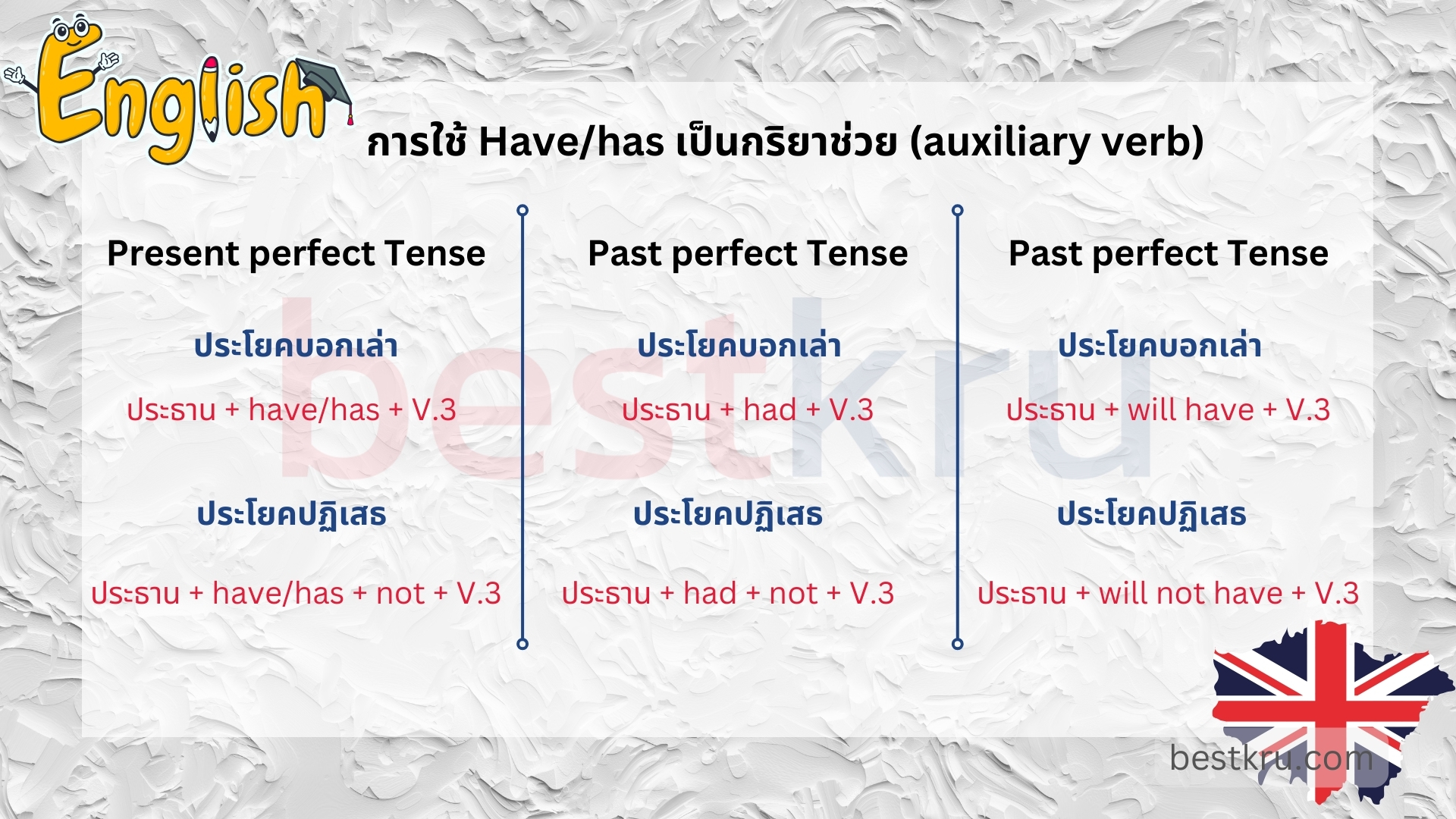 English

การใช้ Have/has เป็นกริยาช่วย (auxiliary verb)

Present perfect Tense

ประโยคบอกเล่า

ประธาน + have/has + V.3

ประโยคปฏิเสธ

ประธาน + have/has + not + V.3

Past perfect Tense

ประโยคบอกเล่า

ประธาน + had + V.3

ประโยคปฏิเสธ

ประธาน + had + not + V.3

Past perfect Tense

ประโยคบอกเล่า

ประธาน + will have + V.3

ประโยคปฏิเสธ

ประธาน + will not have + V.3

bestkru

bestkru.com